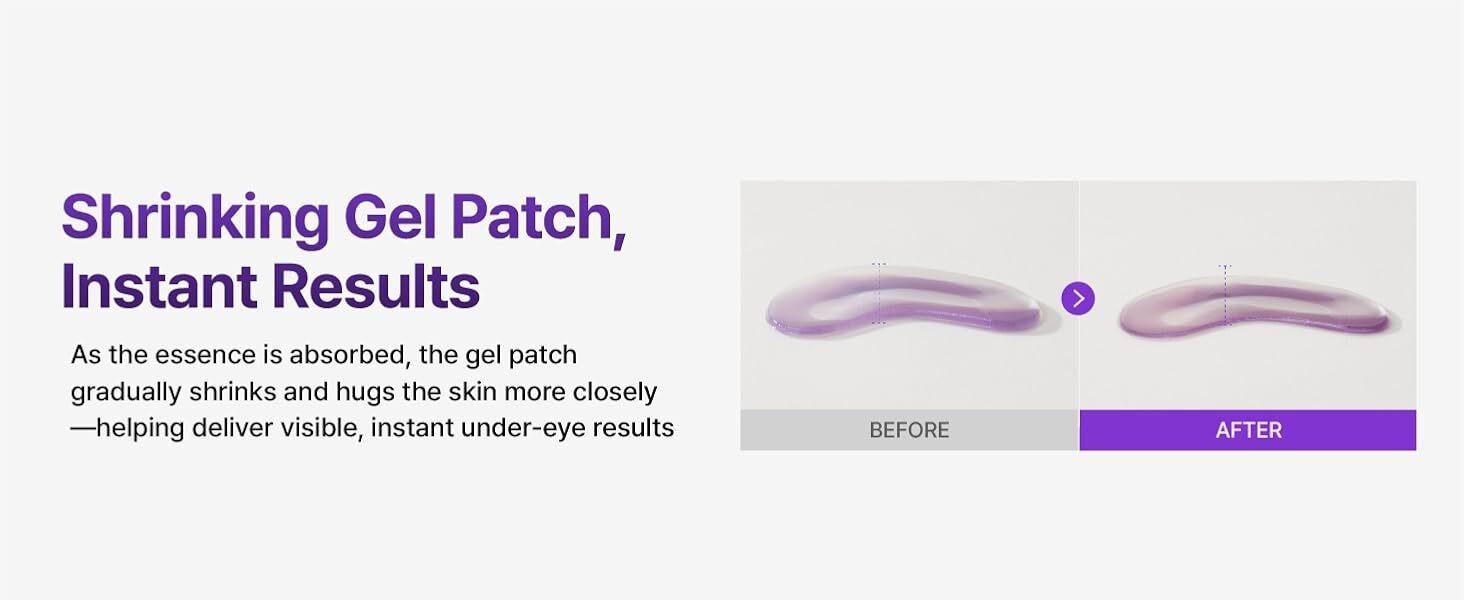 Shrinking Gel Patch,
Instant Results

As the essence is absorbed, the gel patch gradually shrinks and hugs the skin more closely —helping deliver visible, instant under-eye results

BEFORE

AFTER